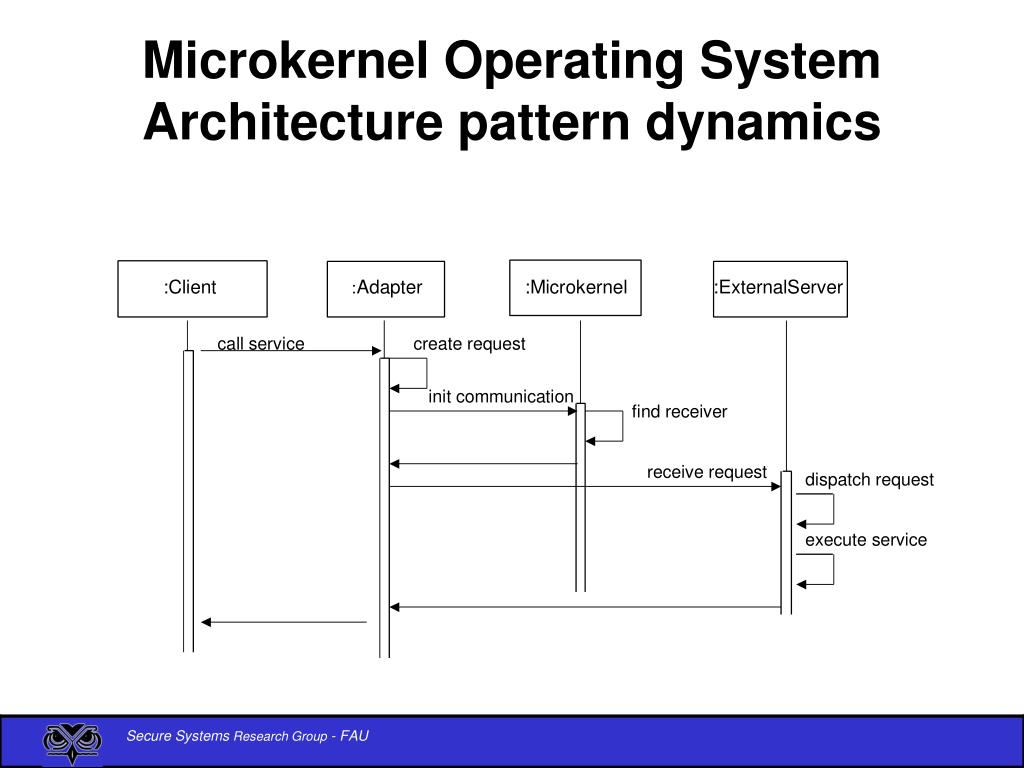 Microkernel Operating System Architecture pattern dynamics

:Client

:Adapter

:Microkernel

:ExternalServer

call service

create request

init communication

find receiver

receive request

dispatch request

execute service

Secure Systems Research Group - FAU